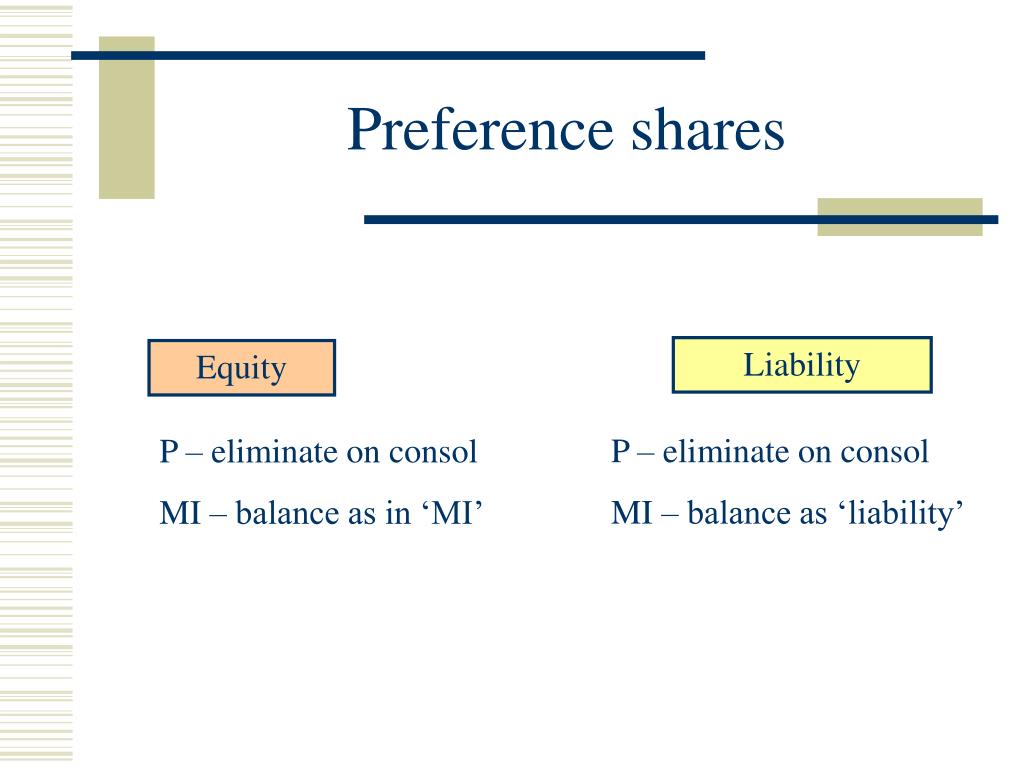 Preference shares

Equity

P – eliminate on consol

MI – balance as in ‘MI’

Liability

P – eliminate on consol

MI – balance as ‘liability’